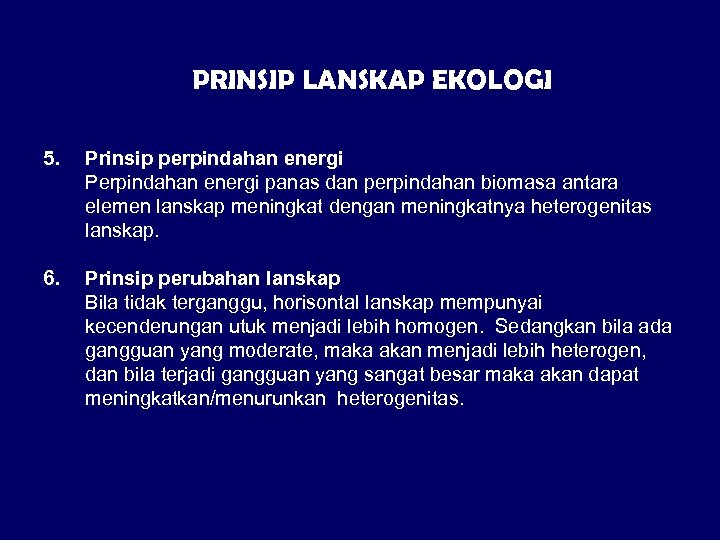 PRINSIP LANSKAP EKOLOGI

5. Prinsip perpindahan energi
Perpindahan energi panas dan perpindahan biomasa antara elemen lanskap meningkat dengan meningkatnya heterogenitas lanskap.

6. Prinsip perubahan lanskap
Bila tidak terganggu, horisontal lanskap mempunyai kecenderungan utuk menjadi lebih homogen. Sedangkan bila ada gangguan yang moderate, maka akan menjadi lebih heterogen, dan bila terjadi gangguan yang sangat besar maka akan dapat meningkatkan/menurunkan heterogenitas.